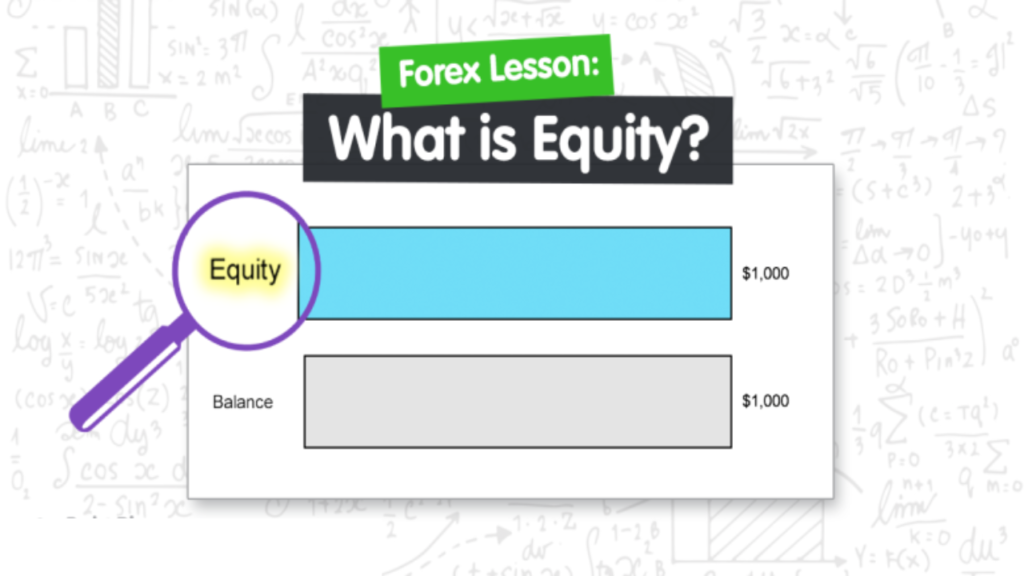 Forex Lesson:
What is Equity?

Equity $1,000

Balance $1,000